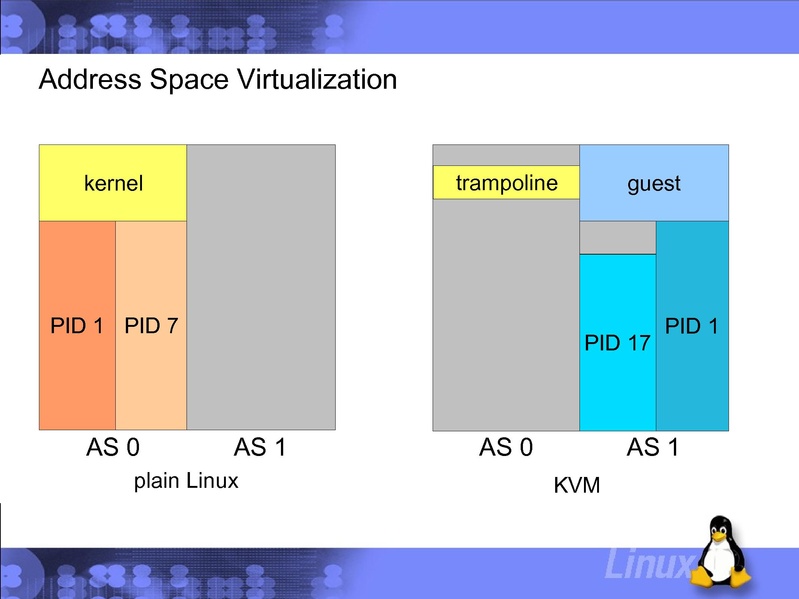 Address Space Virtualization

kernel

PID 1

PID 7

AS 0

AS 1

plain Linux

trampoline

guest

PID 17

PID 1

AS 0

AS 1

KVM

Linux